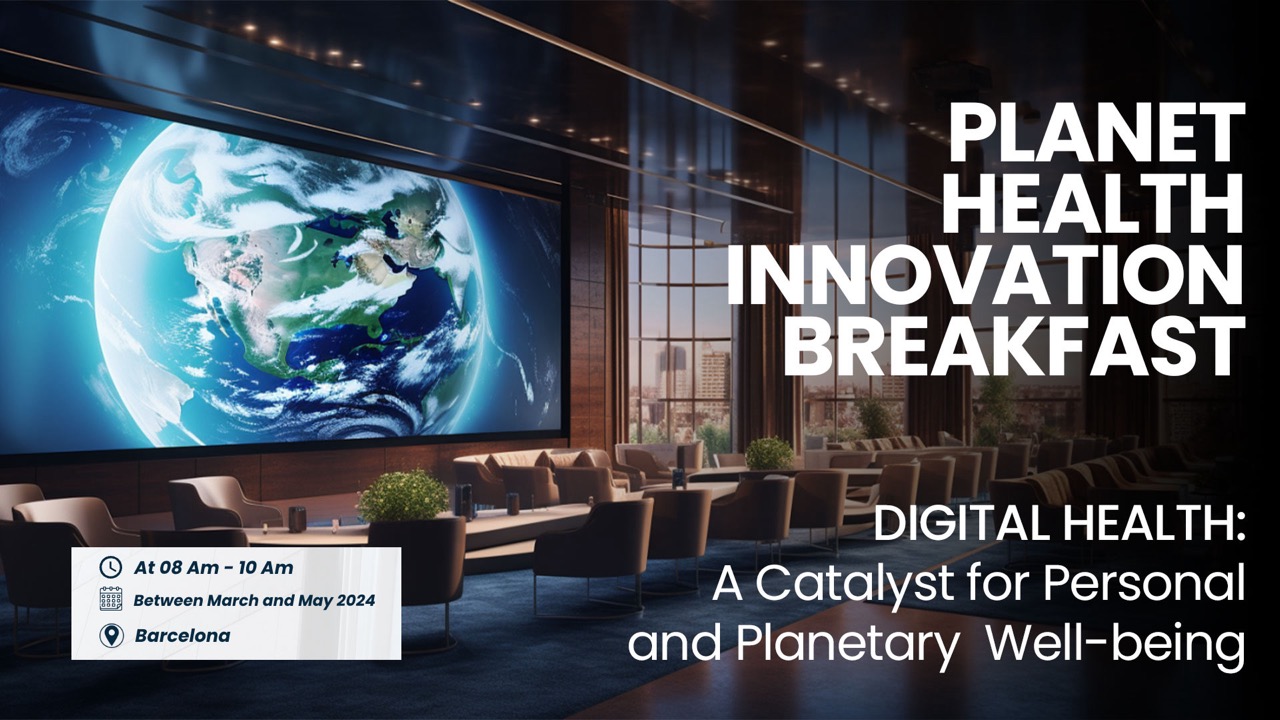 PLANET HEALTH INNOVATION BREAKFAST

DIGITAL HEALTH:
A Catalyst for Personal and Planetary Well-being

At 08 Am - 10 Am
Between March and May 2024
Barcelona